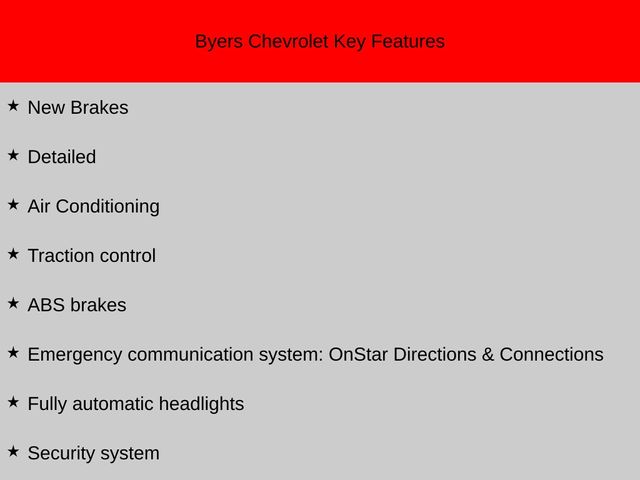 Byers Chevrolet Key Features

★ New Brakes

★ Detailed

★ Air Conditioning

★ Traction control

★ ABS brakes

★ Emergency communication system: OnStar Directions & Connections

★ Fully automatic headlights

★ Security system